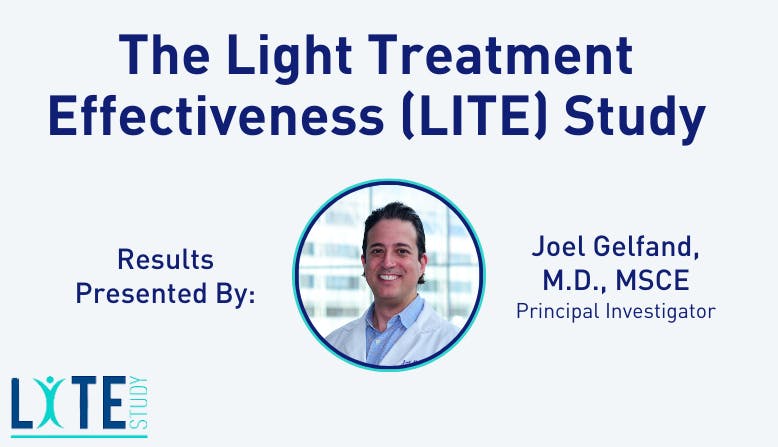 The Light Treatment Effectiveness (LITE) Study

Results Presented By:

Joel Gelfand, M.D., MSCE
Principal Investigator

LITE STUDY